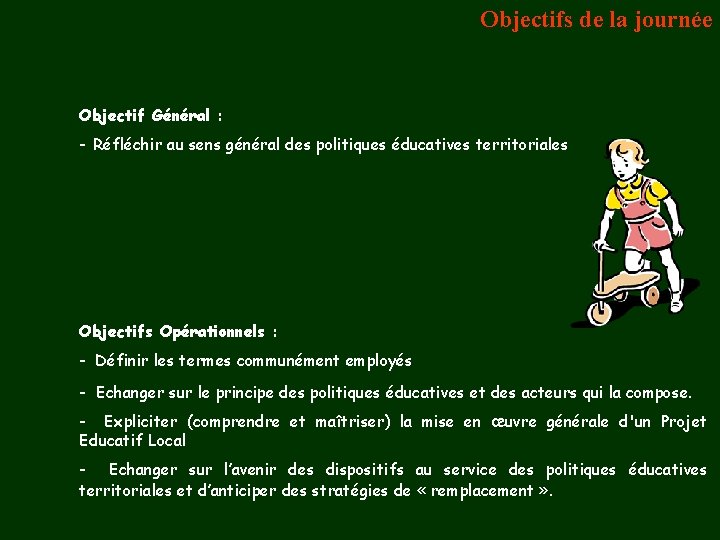 Objectifs de la journée

Objectif Général :

- Réfléchir au sens général des politiques éducatives territoriales

Objectifs Opérationnels :

- Définir les termes communément employés

- Echanger sur le principe des politiques éducatives et des acteurs qui la compose.

- Expliciter (comprendre et maîtriser) la mise en œuvre générale d'un Projet Educatif Local

- Echanger sur l'avenir des dispositifs au service des politiques éducatives territoriales et d'anticiper des stratégies de « remplacement ».